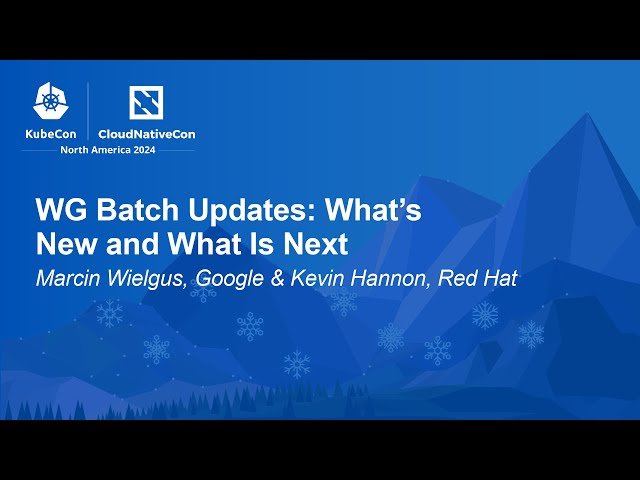 KubeCon CloudNativeCon
North America 2024

WG Batch Updates: What's New and What Is Next

Marcin Wielgus, Google & Kevin Hannon, Red Hat